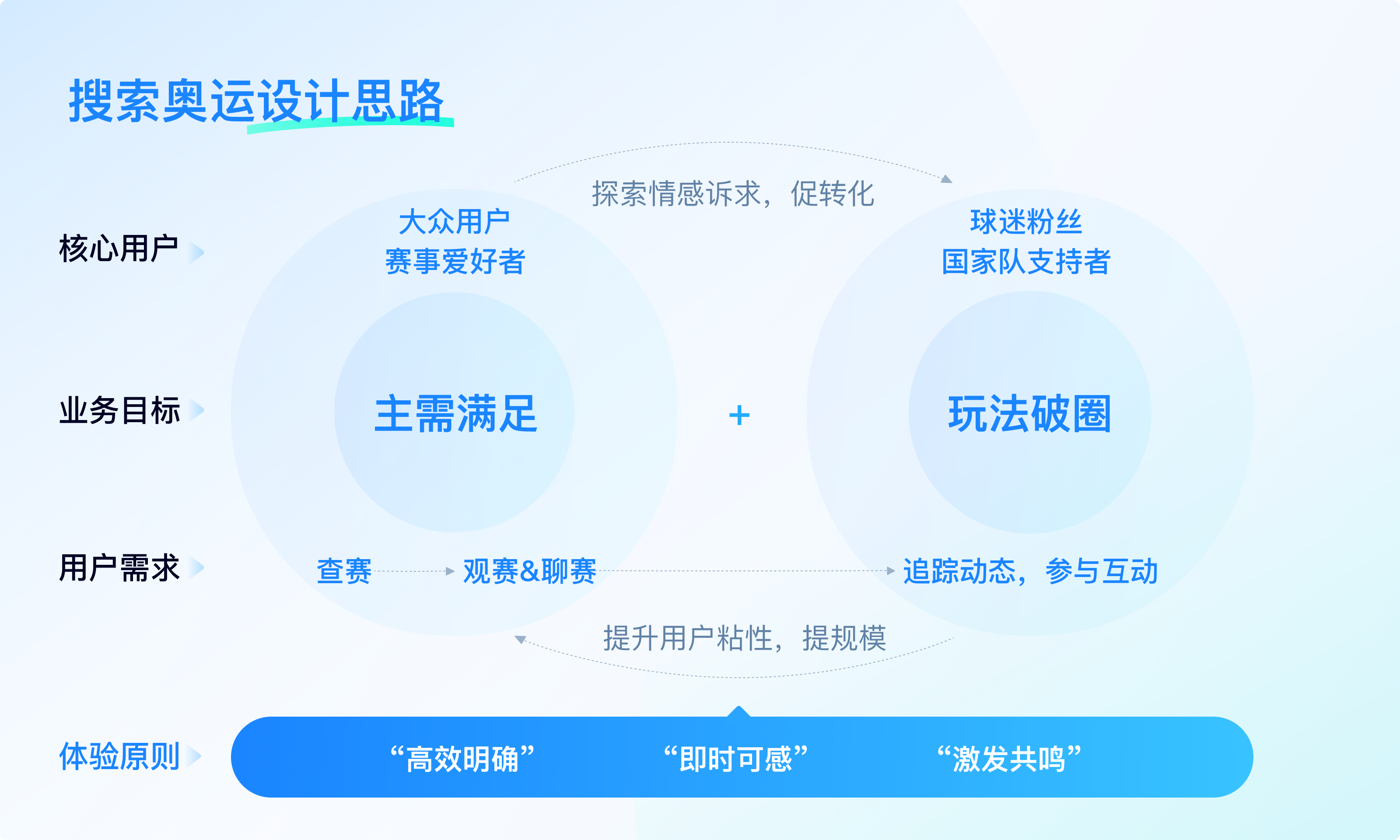 搜索奥运设计思路

探索情感诉求，促转化

核心用户

大众用户
赛事爱好者

球迷粉丝
国家队支持者

业务目标

主需满足

+

玩法破圈

用户需求

查赛

观赛&聊赛

追踪动态，参与互动

提升用户粘性，提规模

体验原则

“高效明确”

“即时可感”

“激发共鸣”